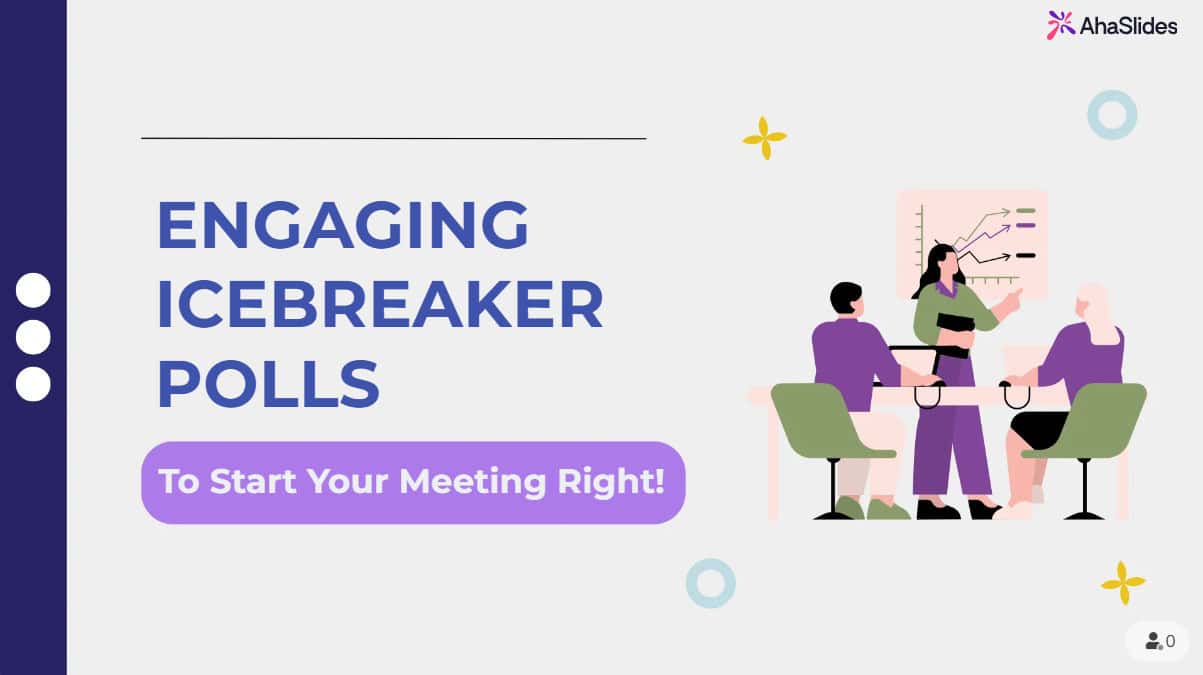 AhaSlides

ENGAGING ICEBREAKER POLLS

To Start Your Meeting Right!

0